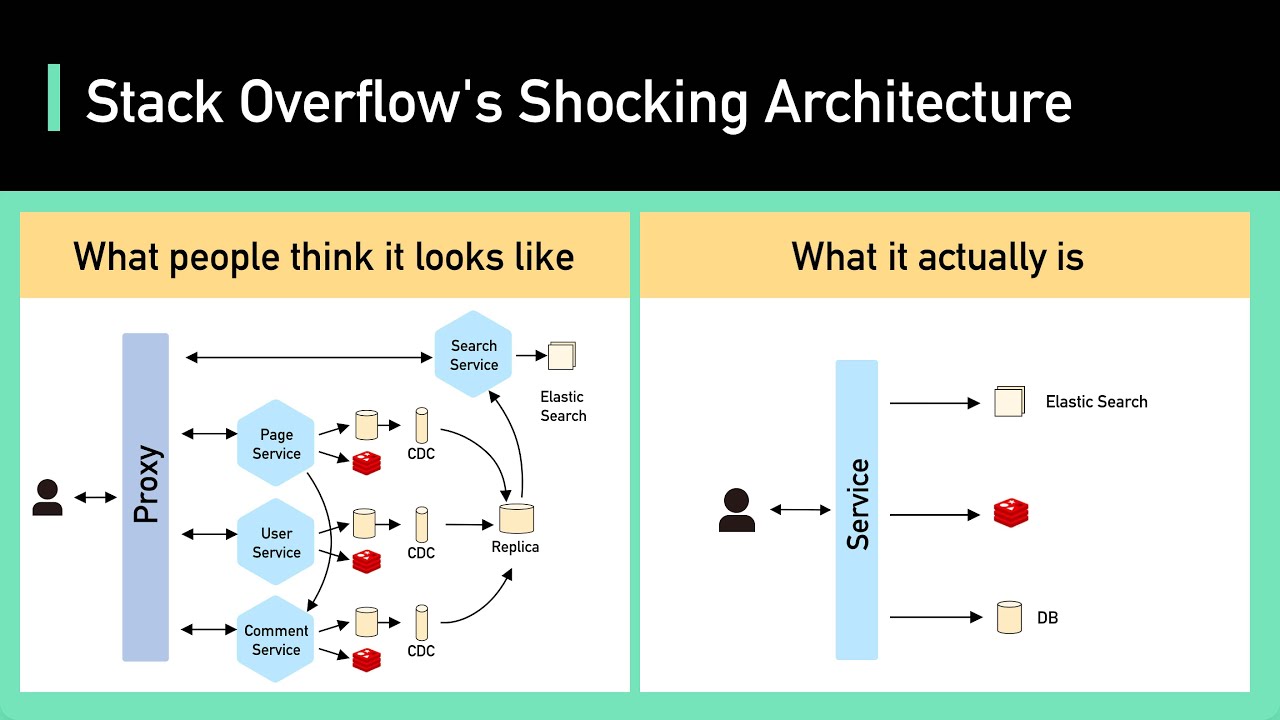 Stack Overflow's Shocking Architecture

What people think it looks like

Proxy

Search Service

Elastic Search

Page Service

CDC

User Service

CDC

Replica

Comment Service

CDC

What it actually is

Service

Elastic Search

DB